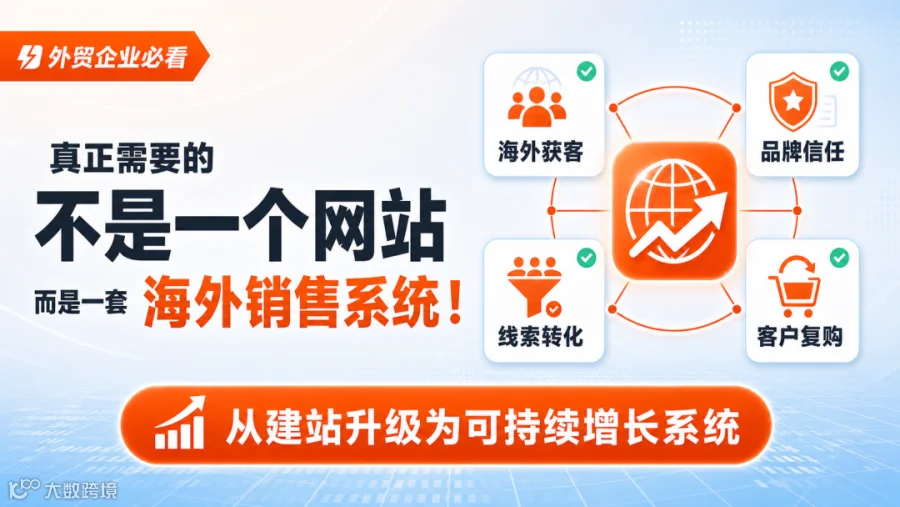 外贸企业必看

真正需要的
不是一个网站
而是一套 海外销售系统！

海外获客
品牌信任
线索转化
客户复购

从建站升级为可持续增长系统

大数跨境